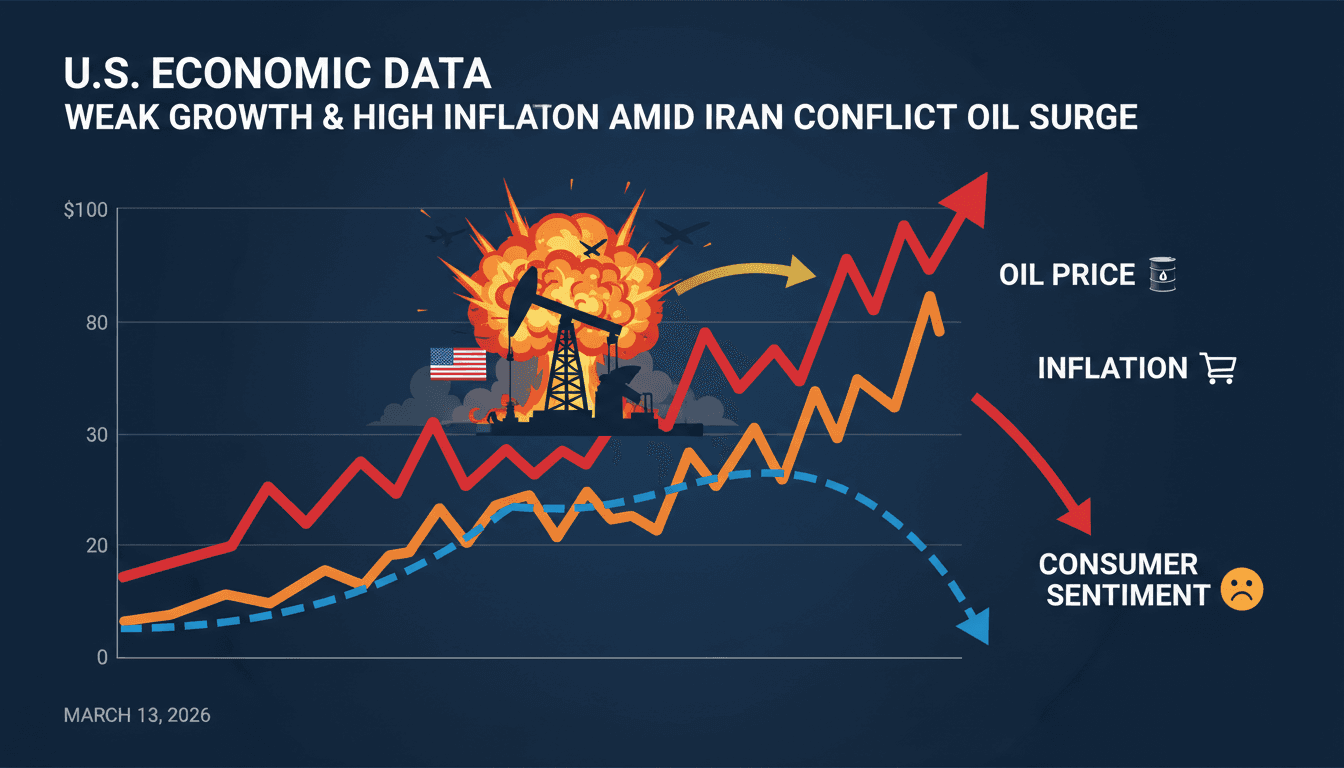 U.S. ECONOMIC DATA
WEAK GROWTH & HIGH INFLATON AMID IRAN CONFLICT OIL SURGE

$100
80
30
20
0

OIL PRICE
INFLATION
CONSUMER SENTIMENT

MARCH 13, 2026